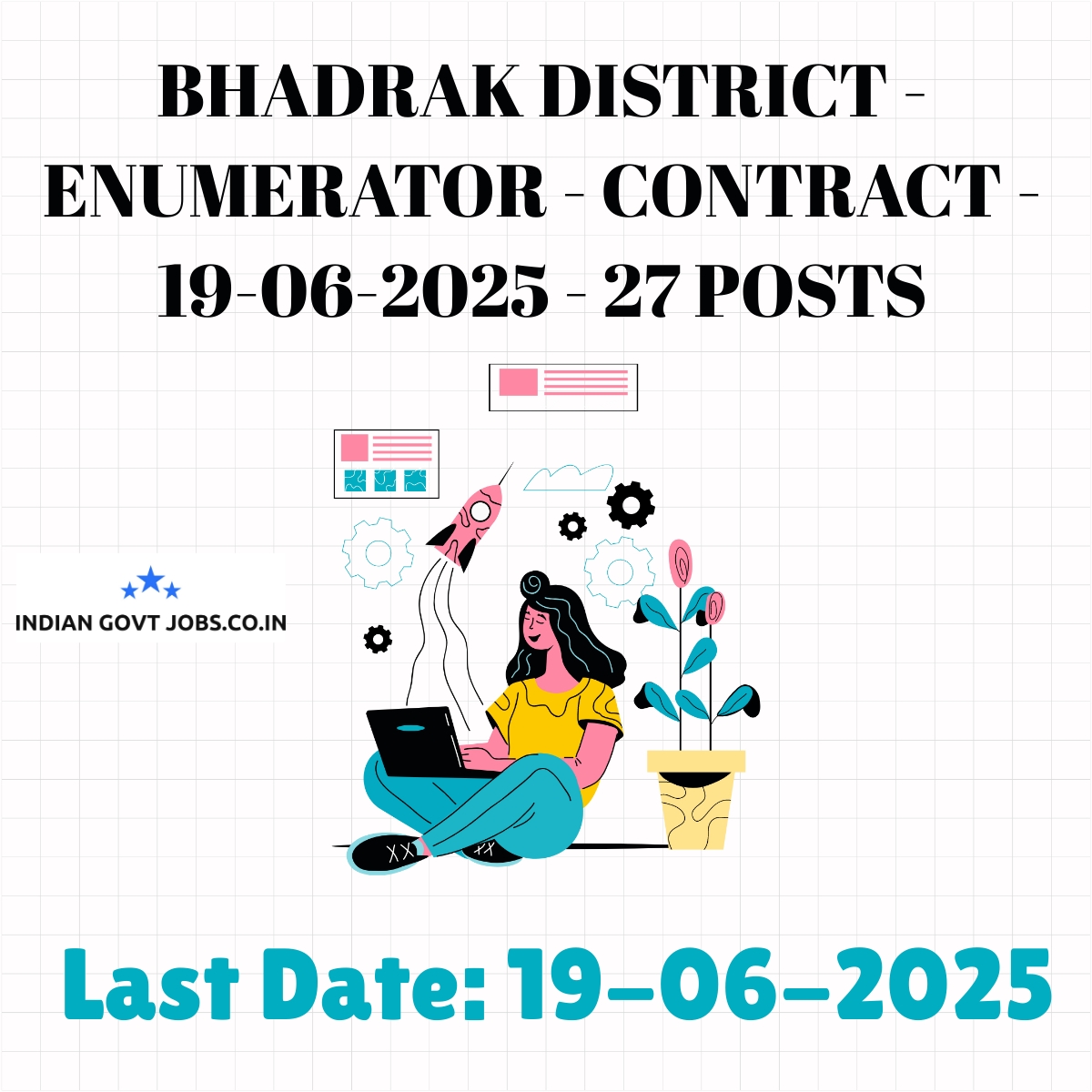 BHADRAK DISTRICT - ENUMERATOR - CONTRACT - 19-06-2025 - 27 POSTS

INDIAN GOVT JOBS.CO.IN

Last Date: 19-06-2025